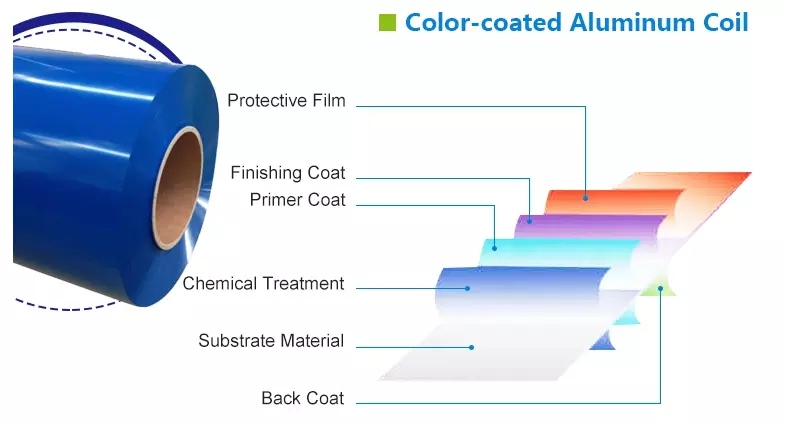 Color-coated Aluminum Coil

Protective Film

Finishing Coat

Primer Coat

Chemical Treatment

Substrate Material

Back Coat